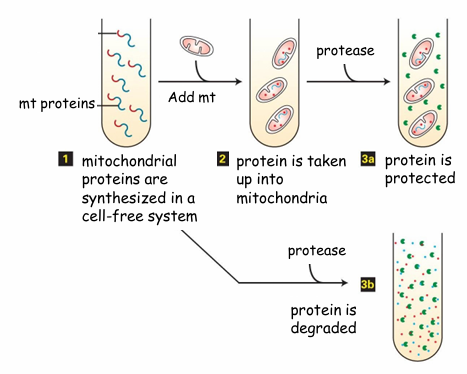 mt proteins

Add mt

protease

1 mitochondrial proteins are synthesized in a cell-free system

2 protein is taken up into mitochondria

3a protein is protected

protease

3b

protein is degraded